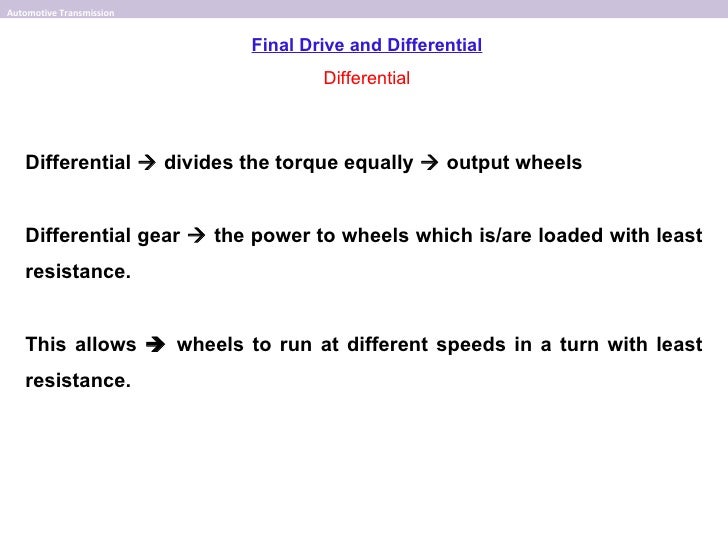 Automotive Transmission

Final Drive and Differential

Differential

Differential → divides the torque equally → output wheels

Differential gear → the power to wheels which is/are loaded with least resistance.

This allows → wheels to run at different speeds in a turn with least resistance.